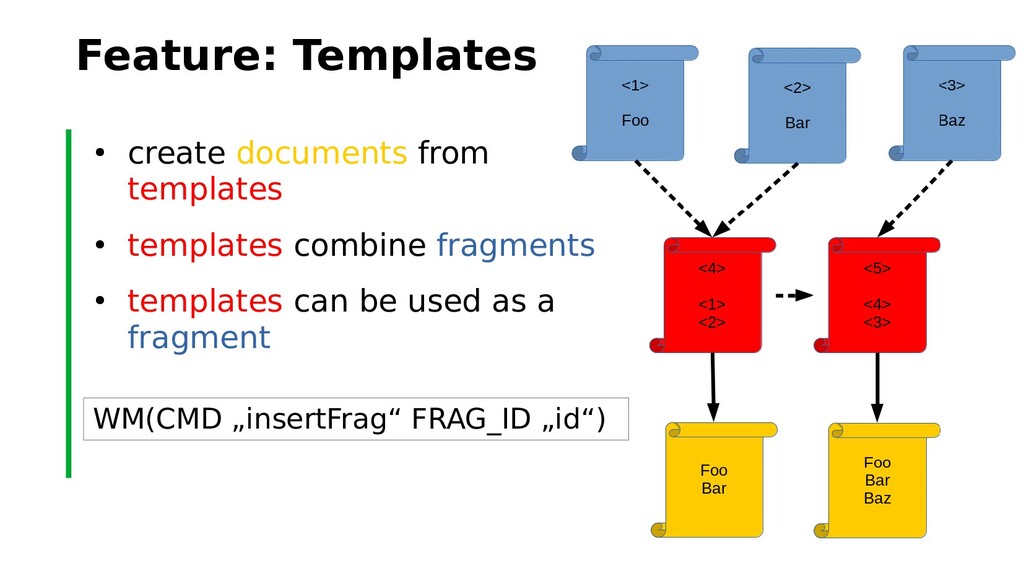 Feature: Templates

• create documents from templates

• templates combine fragments

• templates can be used as a fragment

WM(CMD „insertFrag“ FRAG_ID „id“)

<1>

Foo

<2>

Bar

<3>

Baz

<4>

<1>
<2>

<5>

<4>
<3>

Foo
Bar

Foo
Bar
Baz